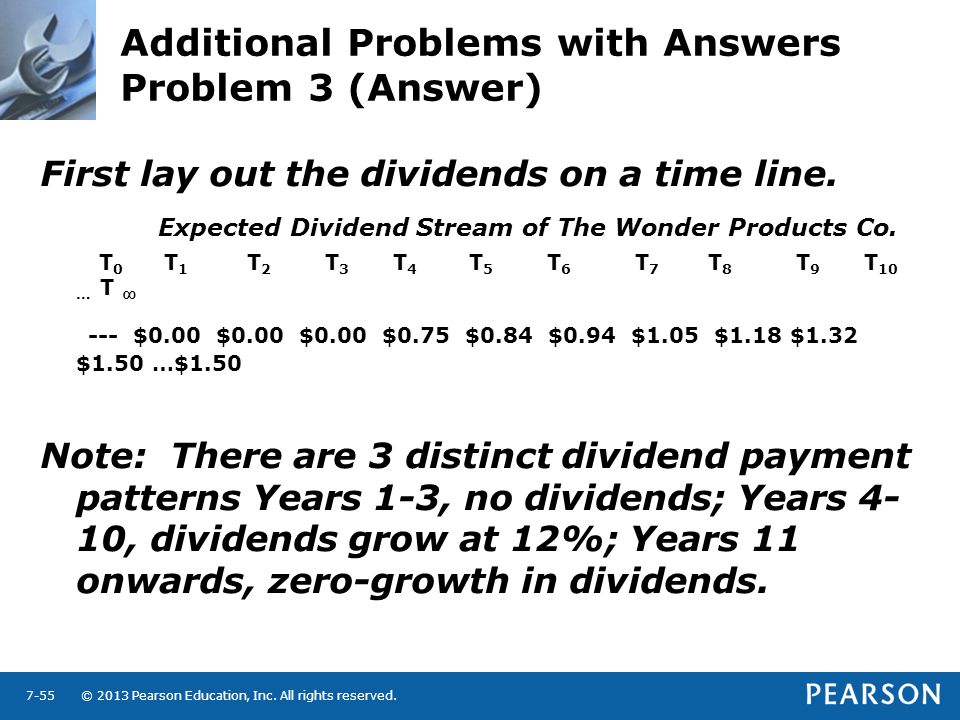 Additional Problems with Answers
Problem 3 (Answer)

First lay out the dividends on a time line.

Expected Dividend Stream of The Wonder Products Co.

$T_0$ $T_1$ $T_2$ $T_3$ $T_4$ $T_5$ $T_6$ $T_7$ $T_8$ $T_9$ $T_{10}$ … $T_\infty$

--- \$0.00 \$0.00 \$0.00 \$0.75 \$0.84 \$0.94 \$1.05 \$1.18 \$1.32 \$1.50 …\$1.50

Note: There are 3 distinct dividend payment patterns Years 1-3, no dividends; Years 4-10, dividends grow at 12%; Years 11 onwards, zero-growth in dividends.

7-55 © 2013 Pearson Education, Inc. All rights reserved.

PEARSON